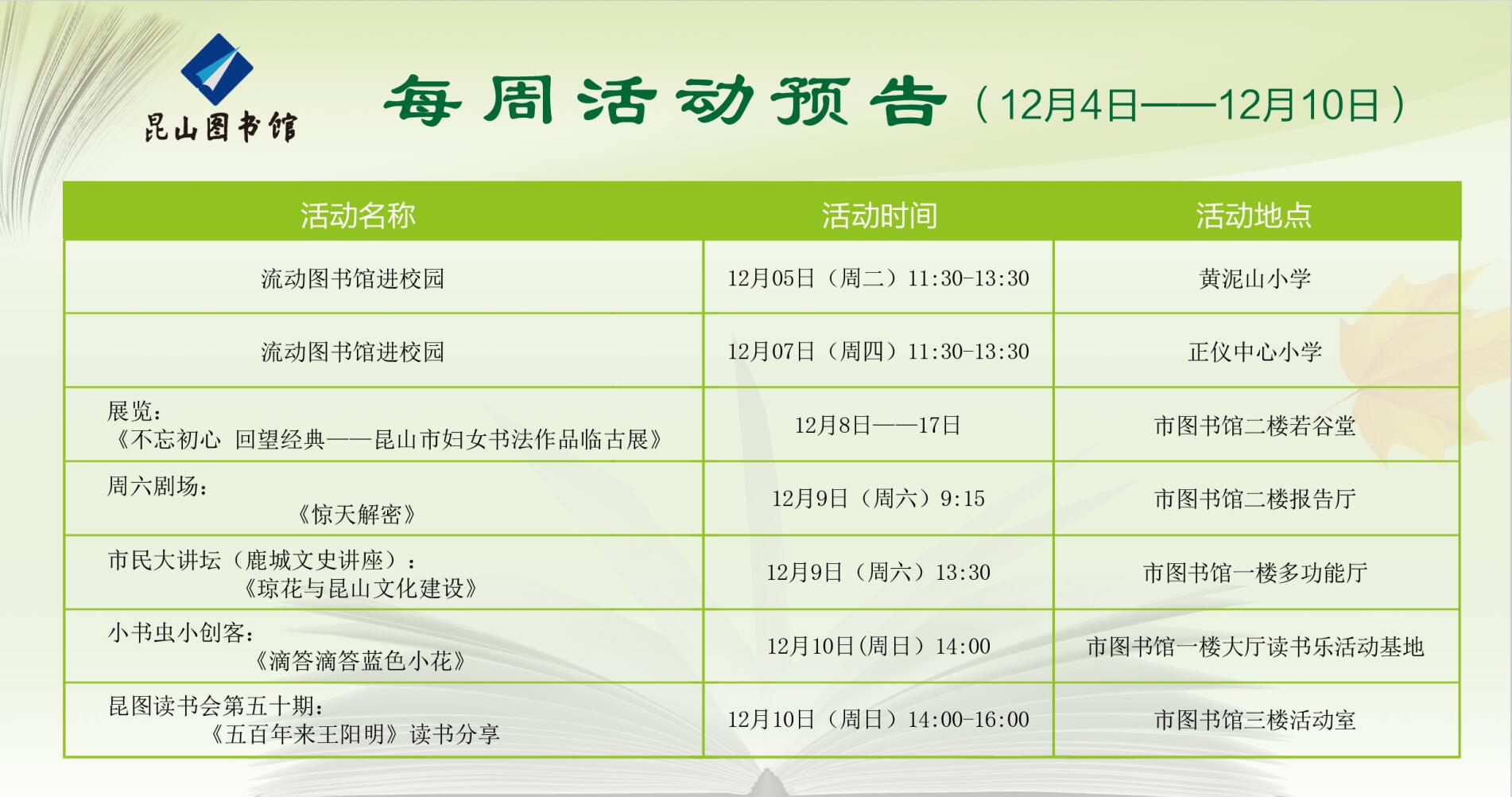 昆山图书馆

每周活动预告（12月4日——12月10日）

| 活动名称 | 活动时间 | 活动地点 |
|---|---|---|
| 流动图书馆进校园 | 12月05日（周二）11:30-13:30 | 黄泥山小学 |
| 流动图书馆进校园 | 12月07日（周四）11:30-13:30 | 正仪中心小学 |
| 展览：《不忘初心 回望经典——昆山市妇女书法作品临古展》 | 12月8日——17日 | 市图书馆二楼若谷堂 |
| 周六剧场：《惊天解密》 | 12月9日（周六）9:15 | 市图书馆二楼报告厅 |
| 市民大讲坛（鹿城文史讲座）：《琼花与昆山文化建设》 | 12月9日（周六）13:30 | 市图书馆一楼多功能厅 |
| 小书虫小创客：《滴答滴答蓝色小花》 | 12月10日(周日）14:00 | 市图书馆一楼大厅读书乐活动基地 |
| 昆图读书会第五十期：《五百年来王阳明》读书分享 | 12月10日（周日）14:00-16:00 | 市图书馆三楼活动室 |